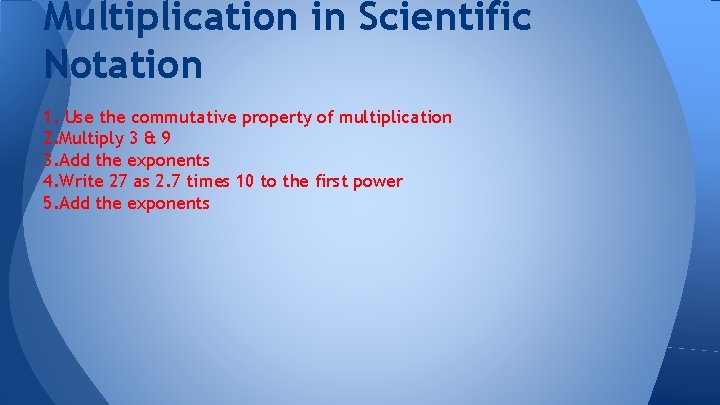 Multiplication in Scientific Notation

1. Use the commutative property of multiplication
2.Multiply 3 & 9
3.Add the exponents
4.Write 27 as 2.7 times 10 to the first power
5.Add the exponents